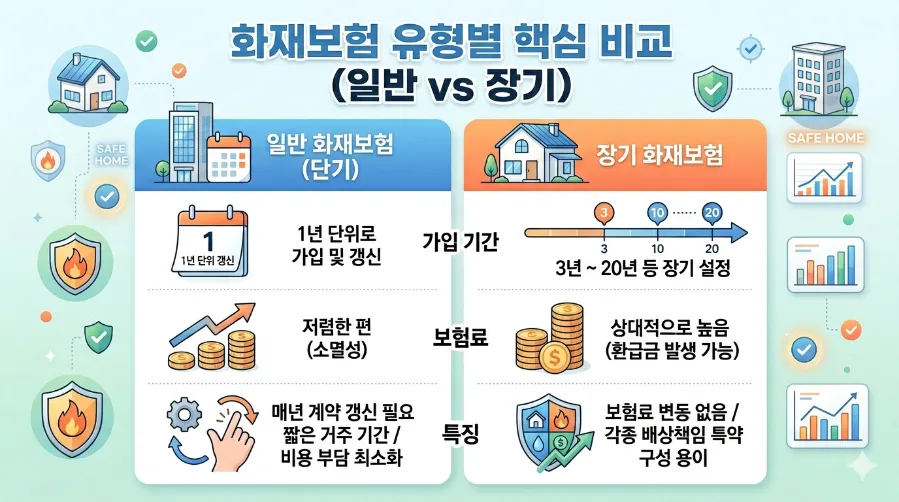 화재보험 유형별 핵심 비교
(일반 vs 장기)

SAFE HOME

SAFE HOME

일반 화재보험
(단기)

장기 화재보험

1
1년 단위 갱신

1년 단위로
가입 및 갱신

가입 기간

3 10 20
3 10 20

3년 ~ 20년 등 장기 설정

저렴한 편
(소멸성)

보험료

상대적으로 높음
(환급금 발생 가능)

매년 계약 갱신 필요
짧은 거주 기간 /
비용 부담 최소화

특징

보험료 변동 없음 /
각종 배상책임 특약
구성 용이